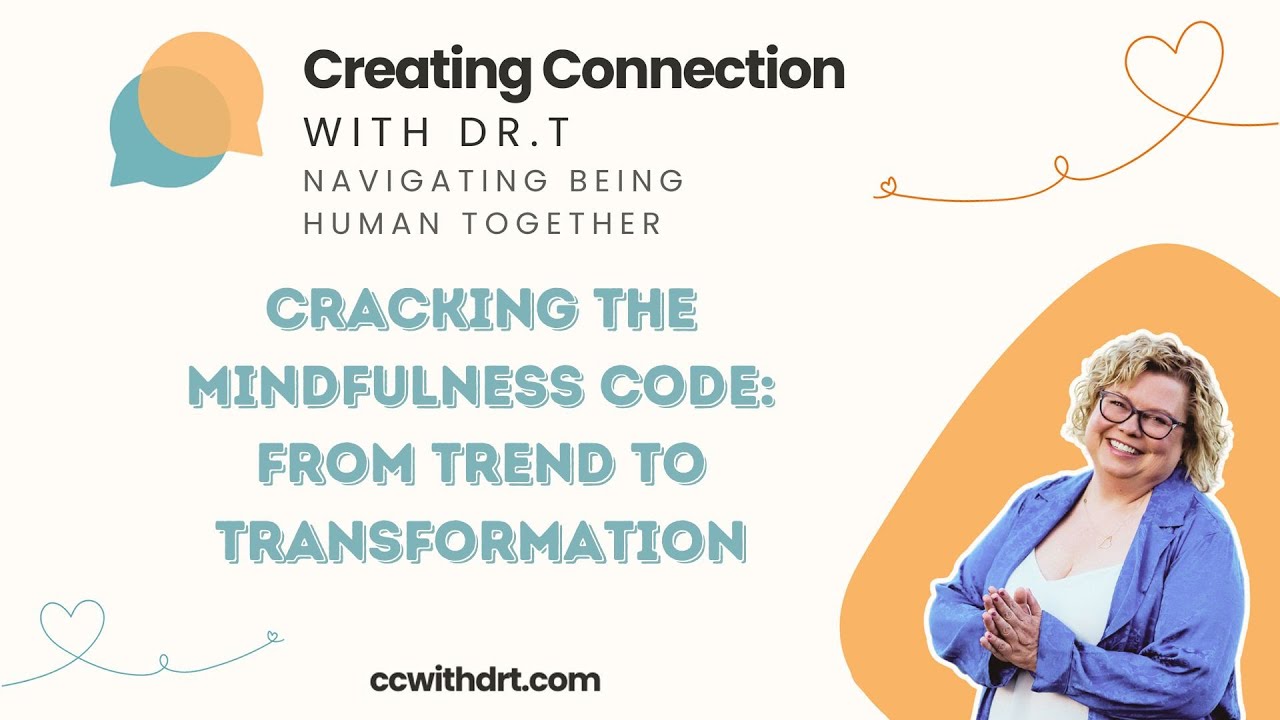 Creating Connection
WITH DR.T
NAVIGATING BEING HUMAN TOGETHER

CRACKING THE MINDFULNESS CODE: FROM TREND TO TRANSFORMATION

ccwithdrt.com